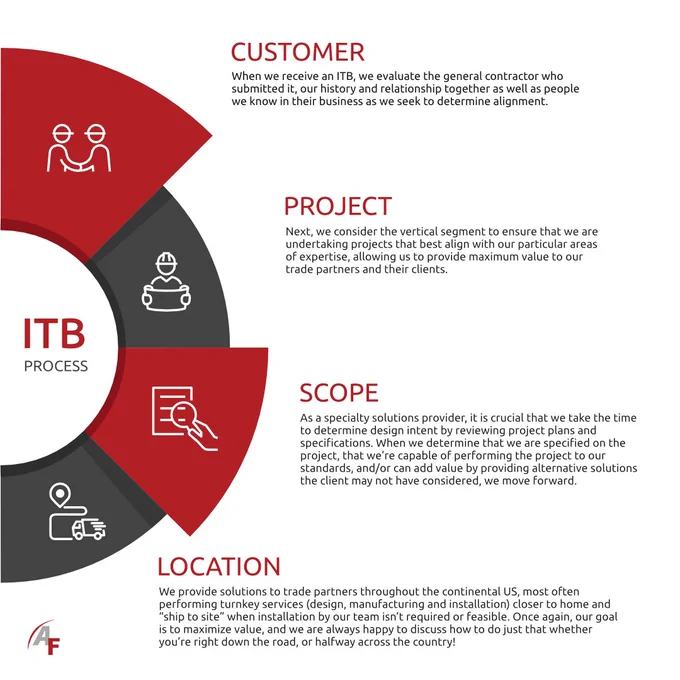 CUSTOMER
When we receive an ITB, we evaluate the general contractor who submitted it, our history and relationship together as well as people we know in their business as we seek to determine alignment.

PROJECT
Next, we consider the vertical segment to ensure that we are undertaking projects that best align with our particular areas of expertise, allowing us to provide maximum value to our trade partners and their clients.

ITB
PROCESS

SCOPE
As a specialty solutions provider, it is crucial that we take the time to determine design intent by reviewing project plans and specifications. When we determine that we are specified on the project, that we're capable of performing the project to our standards, and/or can add value by providing alternative solutions the client may not have considered, we move forward.

LOCATION
We provide solutions to trade partners throughout the continental US, most often performing turnkey services (design, manufacturing and installation) closer to home and "ship to site" when installation by our team isn't required or feasible. Once again, our goal is to maximize value, and we are always happy to discuss how to do just that whether you're right down the road, or halfway across the country!

AF